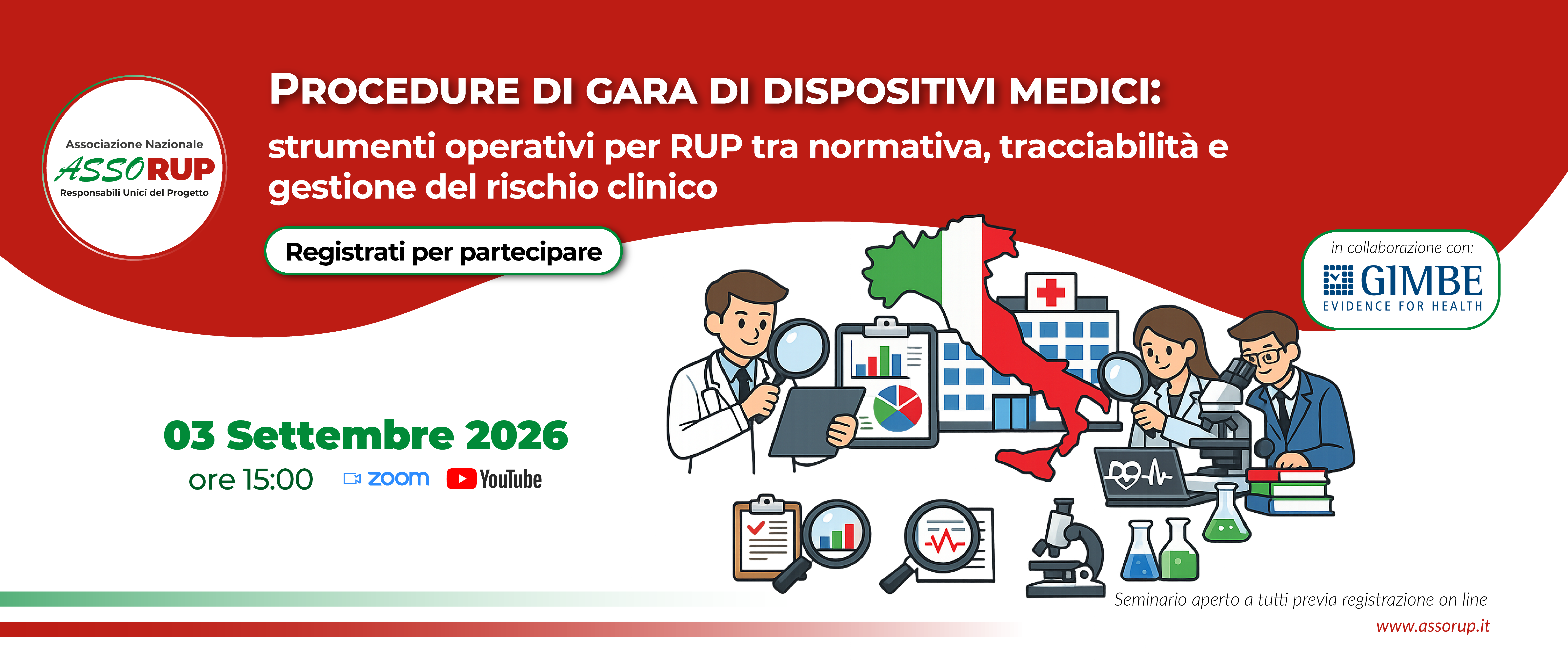 Associazione Nazionale
ASSORUP
Responsabili Unici del Progetto

PROCEDURE DI GARA DI DISPOSITIVI MEDICI:
strumenti operativi per RUP tra normativa, tracciabilità e gestione del rischio clinico

Registrati per partecipare

in collaborazione con:
GIMBE
EVIDENCE FOR HEALTH

03 Settembre 2026
ore 15:00 zoom YouTube

Seminario aperto a tutti previa registrazione on line
www.assorup.it